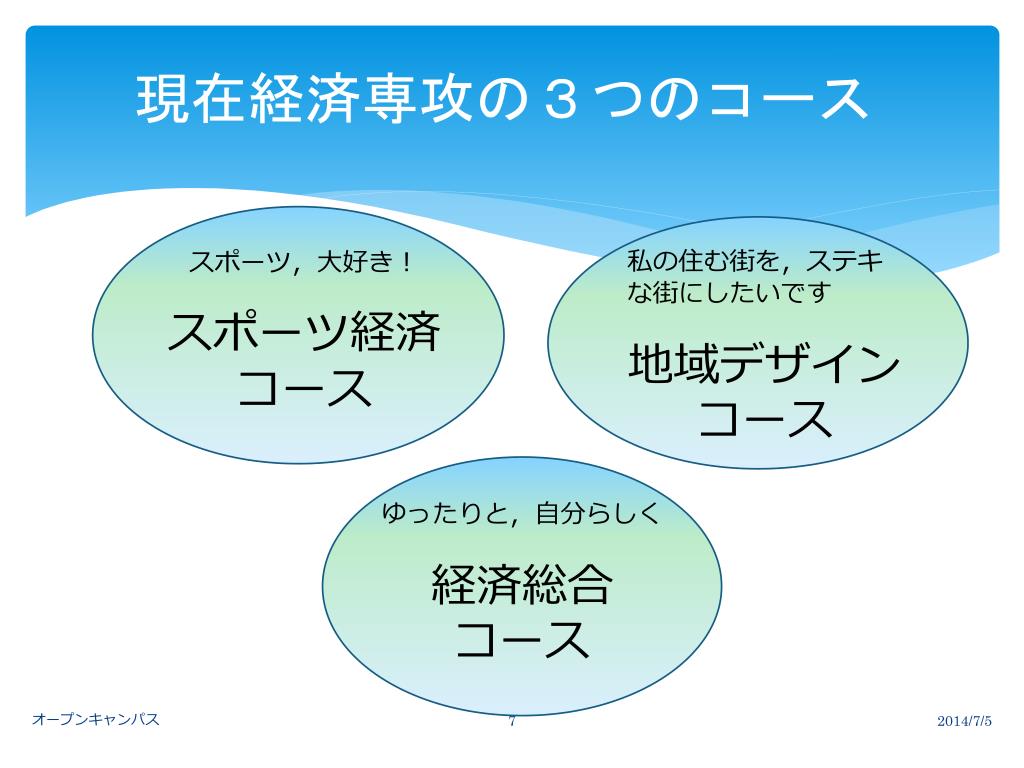 現在経済専攻の３つのコース

スポーツ，大好き！

スポーツ経済コース

私の住む街を，ステキな街にしたいです

地域デザインコース

ゆったりと，自分らしく

経済総合コース

オープンキャンパス

7

2014/7/5